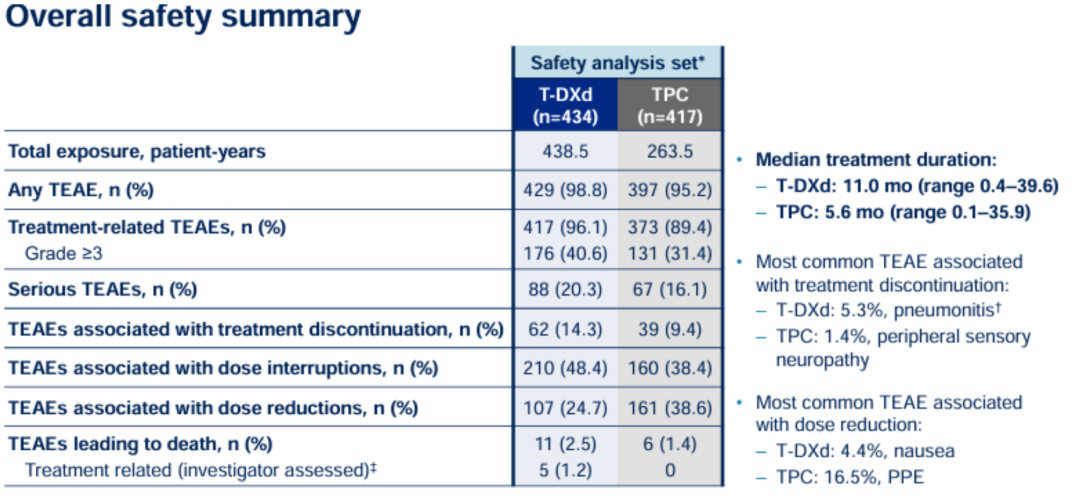 Overall safety summary

| | Safety analysis set* | |
|---|---|---|
| | T-DXd (n=434) | TPC (n=417) |
| Total exposure, patient-years | 438.5 | 263.5 |
| Any TEAE, n (%) | 429 (98.8) | 397 (95.2) |
| Treatment-related TEAEs, n (%) | 417 (96.1) | 373 (89.4) |
| Grade ≥3 | 176 (40.6) | 131 (31.4) |
| Serious TEAEs, n (%) | 88 (20.3) | 67 (16.1) |
| TEAEs associated with treatment discontinuation, n (%) | 62 (14.3) | 39 (9.4) |
| TEAEs associated with dose interruptions, n (%) | 210 (48.4) | 160 (38.4) |
| TEAEs associated with dose reductions, n (%) | 107 (24.7) | 161 (38.6) |
| TEAEs leading to death, n (%) | 11 (2.5) | 6 (1.4) |
| Treatment related (investigator assessed)‡ | 5 (1.2) | 0 |

• Median treatment duration:
– T-DXd: 11.0 mo (range 0.4–39.6)
– TPC: 5.6 mo (range 0.1–35.9)

• Most common TEAE associated with treatment discontinuation:
– T-DXd: 5.3%, pneumonitis†
– TPC: 1.4%, peripheral sensory neuropathy

• Most common TEAE associated with dose reduction:
– T-DXd: 4.4%, nausea
– TPC: 16.5%, PPE